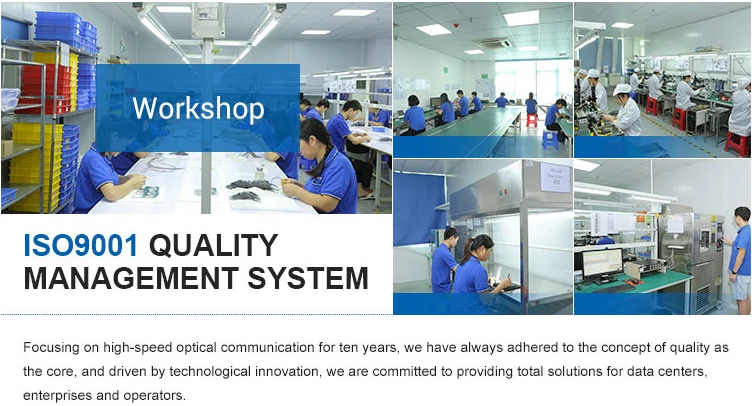 Workshop

ISO9001 QUALITY MANAGEMENT SYSTEM

Focusing on high-speed optical communication for ten years, we have always adhered to the concept of quality as the core, and driven by technological innovation, we are committed to providing total solutions for data centers, enterprises and operators.